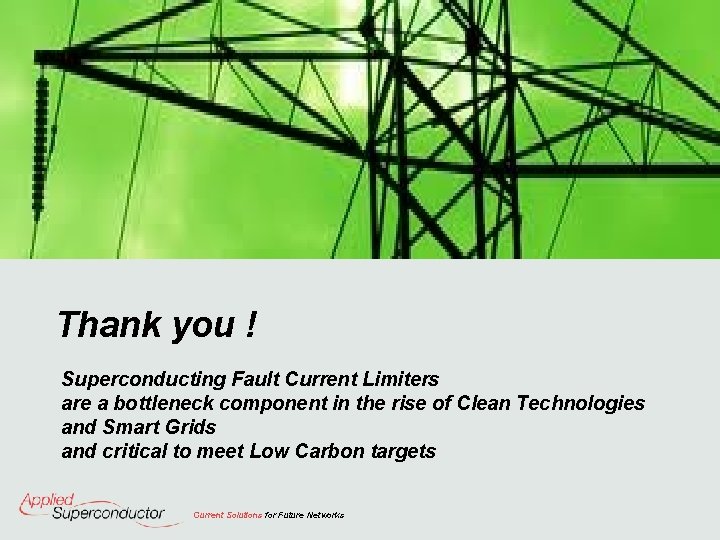 Thank you !

Superconducting Fault Current Limiters
are a bottleneck component in the rise of Clean Technologies
and Smart Grids
and critical to meet Low Carbon targets

Applied Superconductor

Current Solutions for Future Networks